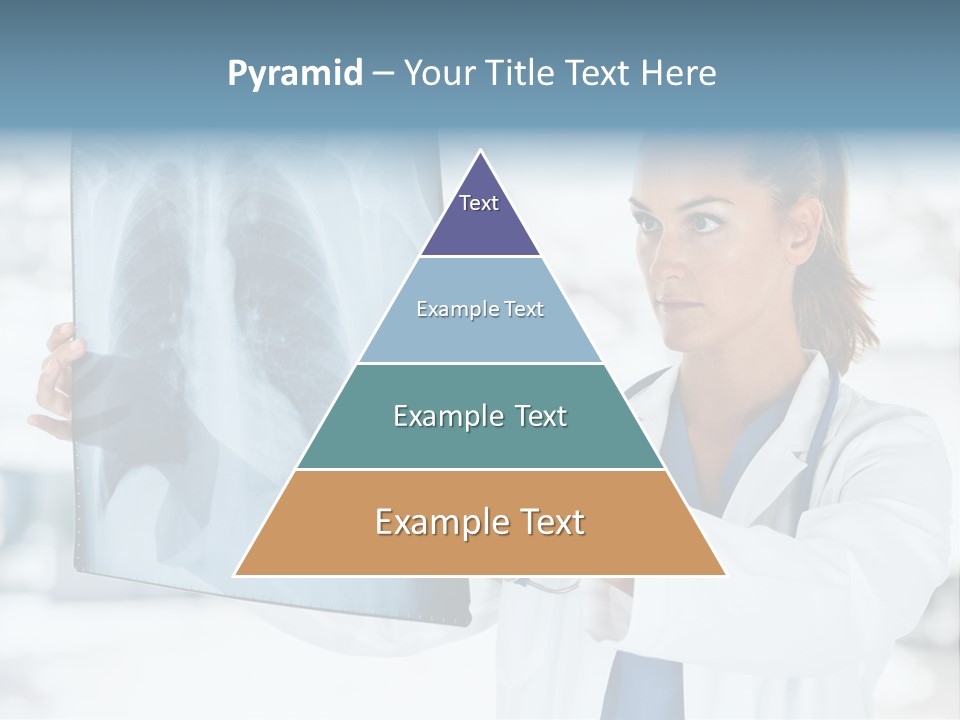 Pyramid – Your Title Text Here

Text

Example Text

Example Text

Example Text